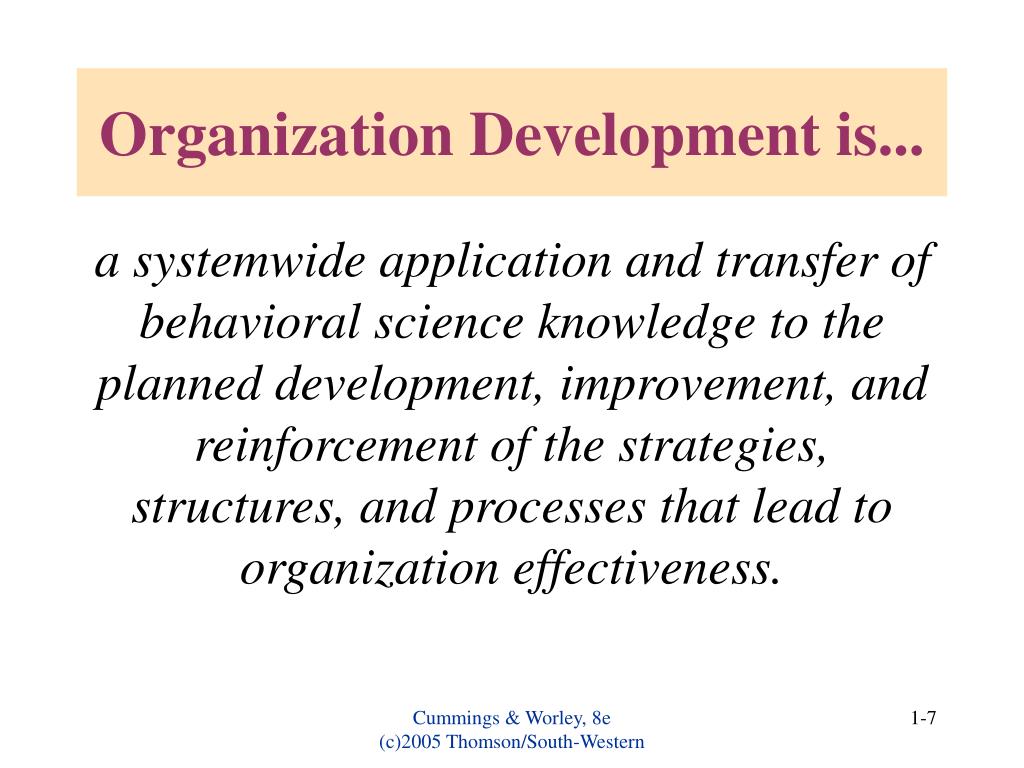 Organization Development is...

a systemwide application and transfer of behavioral science knowledge to the planned development, improvement, and reinforcement of the strategies, structures, and processes that lead to organization effectiveness.

Cummings & Worley, 8e
(c)2005 Thomson/South-Western

1-7